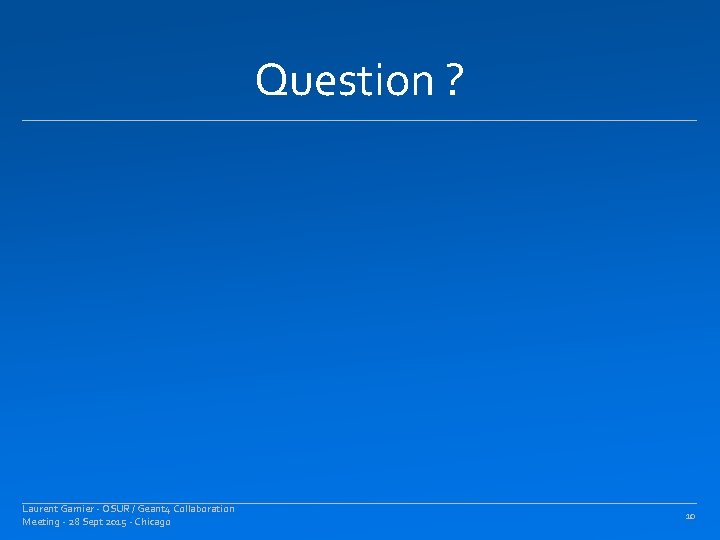 Question ?

Laurent Garnier - OSUR / Geant4 Collaboration Meeting - 28 Sept 2015 - Chicago

10